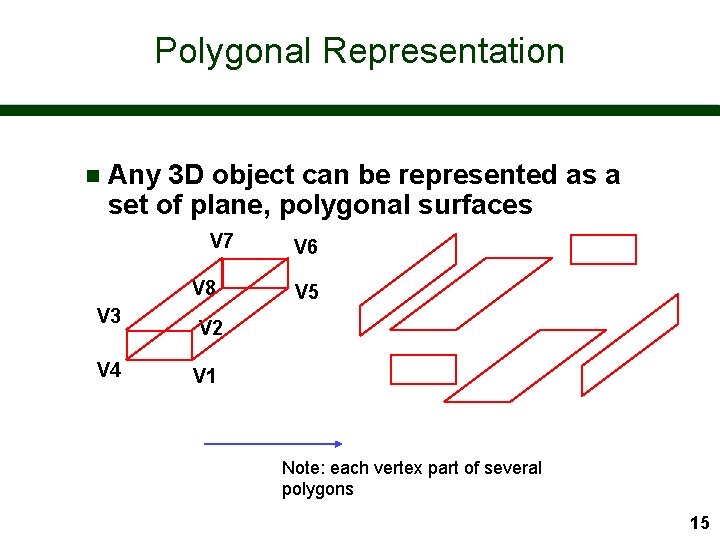 Polygonal Representation

Any 3D object can be represented as a set of plane, polygonal surfaces

V7
V6
V8
V5
V3
V2
V4
V1

Note: each vertex part of several polygons

15